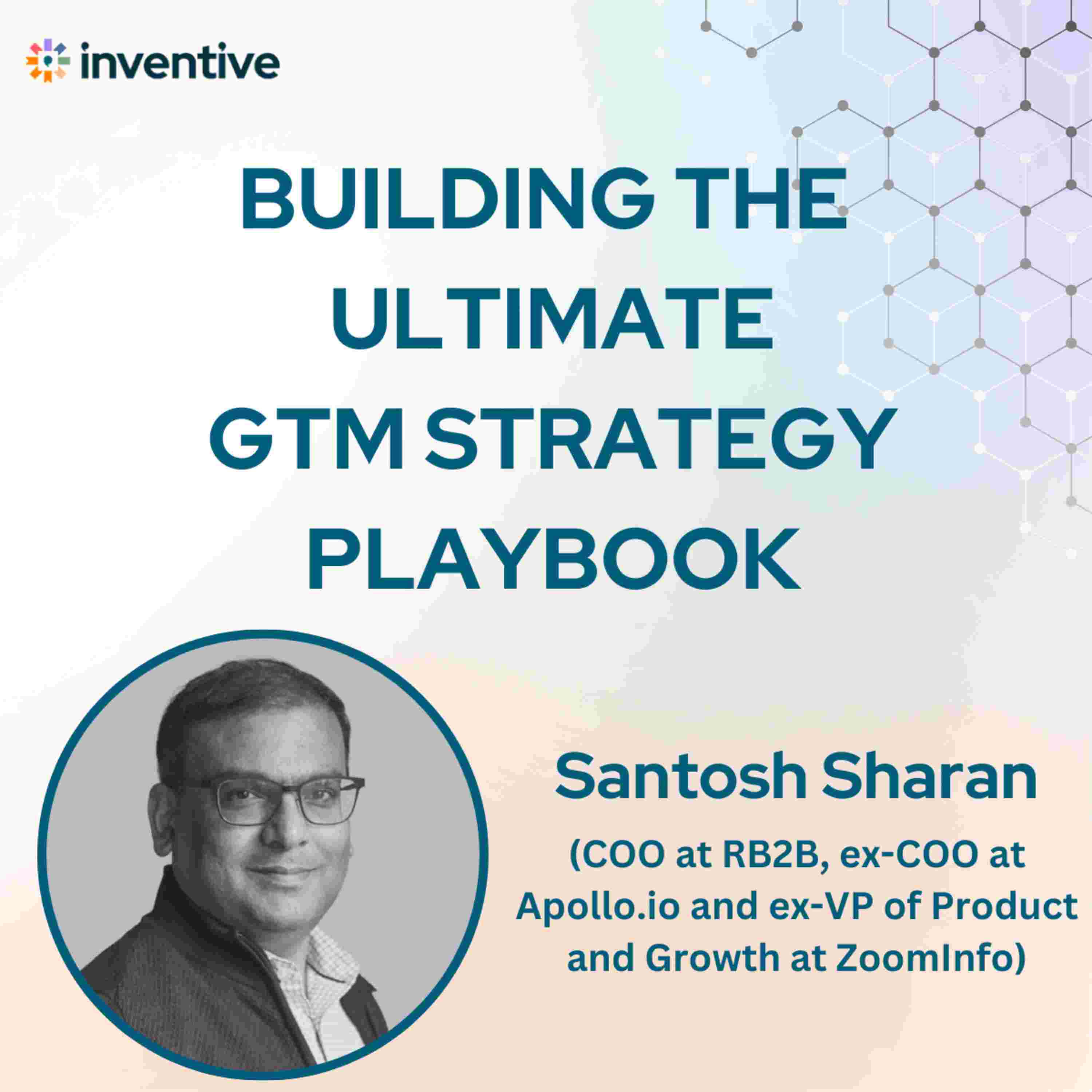 inventive

BUILDING THE ULTIMATE GTM STRATEGY PLAYBOOK

Santosh Sharan

(COO at RB2B, ex-COO at Apollo.io and ex-VP of Product and Growth at ZoomInfo)